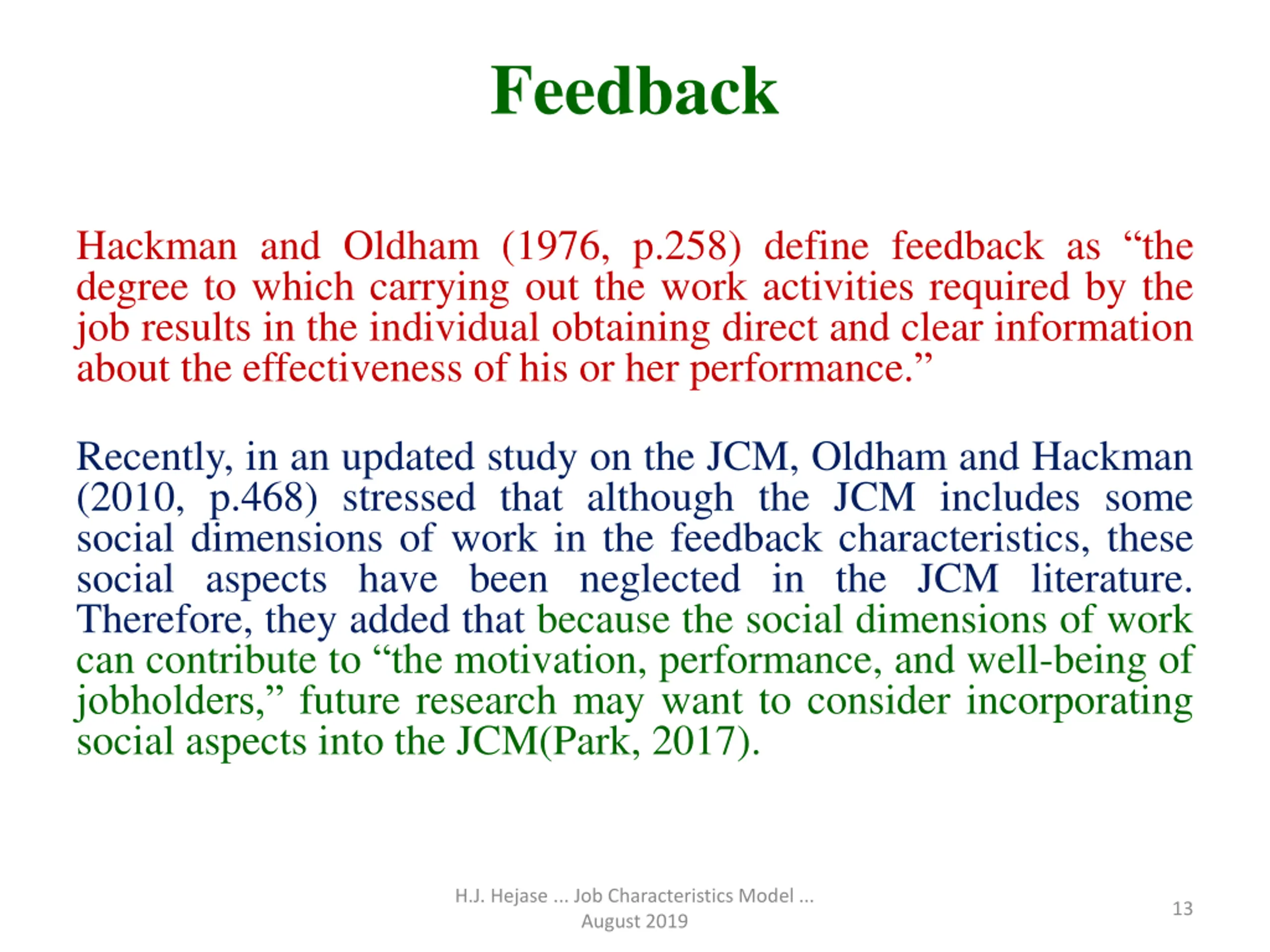 Feedback

Hackman and Oldham (1976, p.258) define feedback as “the degree to which carrying out the work activities required by the job results in the individual obtaining direct and clear information about the effectiveness of his or her performance.”

Recently, in an updated study on the JCM, Oldham and Hackman (2010, p.468) stressed that although the JCM includes some social dimensions of work in the feedback characteristics, these social aspects have been neglected in the JCM literature. Therefore, they added that because the social dimensions of work can contribute to “the motivation, performance, and well-being of jobholders,” future research may want to consider incorporating social aspects into the JCM(Park, 2017).

H.J. Hejase ... Job Characteristics Model ... August 2019

13